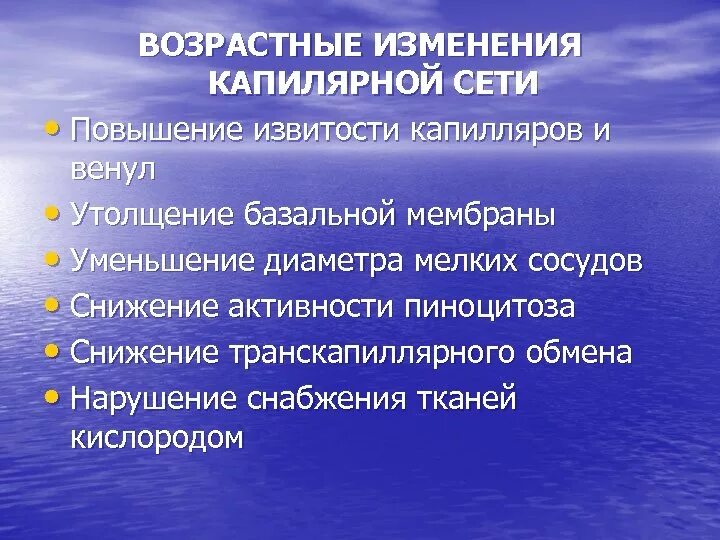 ВОЗРАСТНЫЕ ИЗМЕНЕНИЯ КАПИЛЯРНОЙ СЕТИ

• Повышение извитости капилляров и венул
• Утолщение базальной мембраны
• Уменьшение диаметра мелких сосудов
• Снижение активности пиноцитоза
• Снижение транскапиллярного обмена
• Нарушение снабжения тканей кислородом